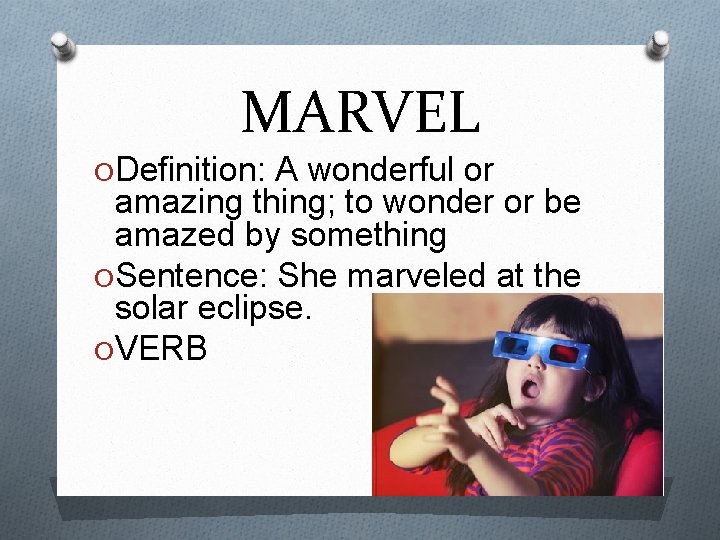 MARVEL

Definition: A wonderful or amazing thing; to wonder or be amazed by something

Sentence: She marveled at the solar eclipse.

VERB